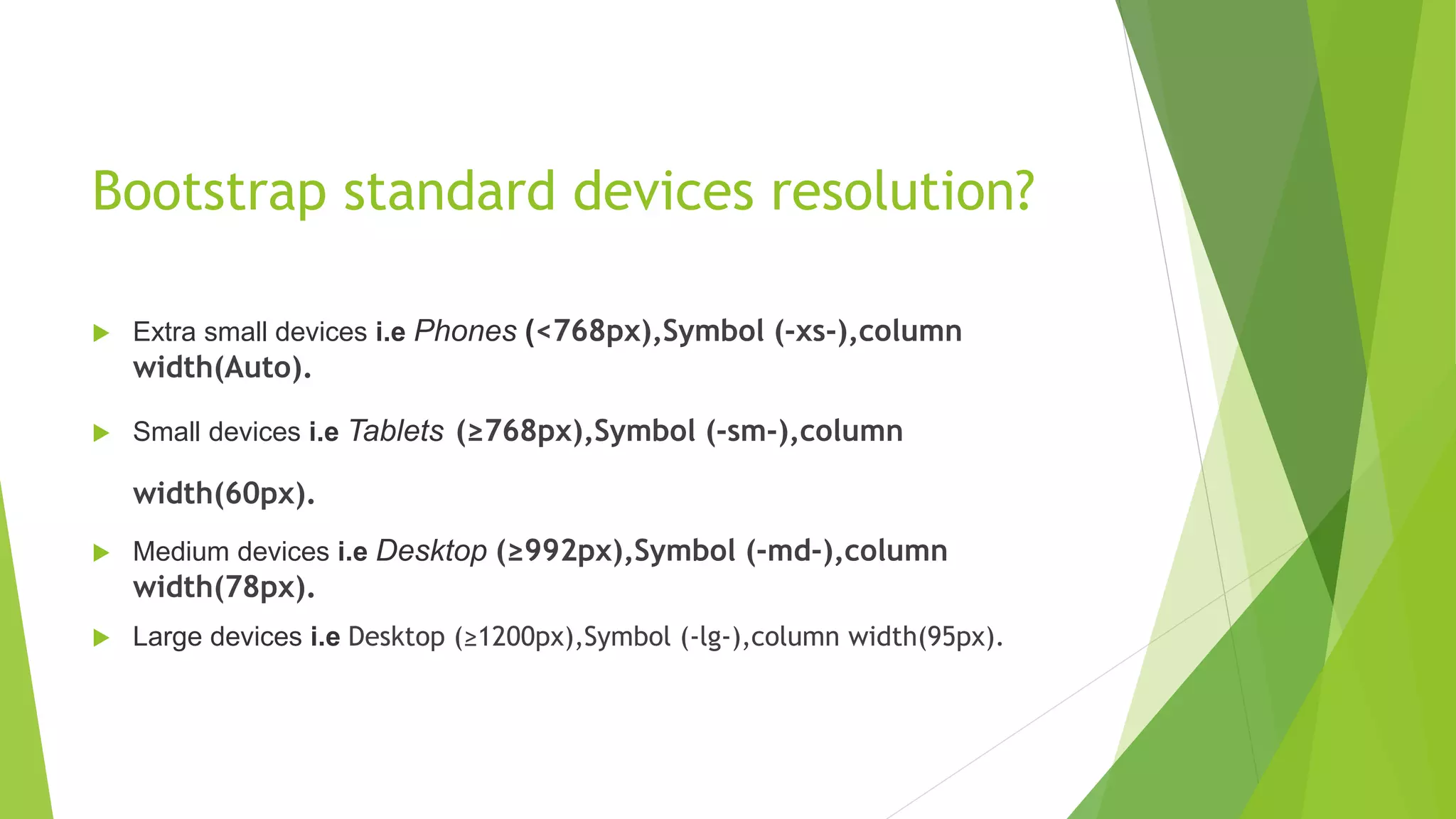 Bootstrap standard devices resolution?

Extra small devices i.e Phones (<768px),Symbol (-xs-),column width(Auto).

Small devices i.e Tablets (≥768px),Symbol (-sm-),column

width(60px).

Medium devices i.e Desktop (≥992px),Symbol (-md-),column width(78px).

Large devices i.e Desktop (≥1200px),Symbol (-lg-),column width(95px).